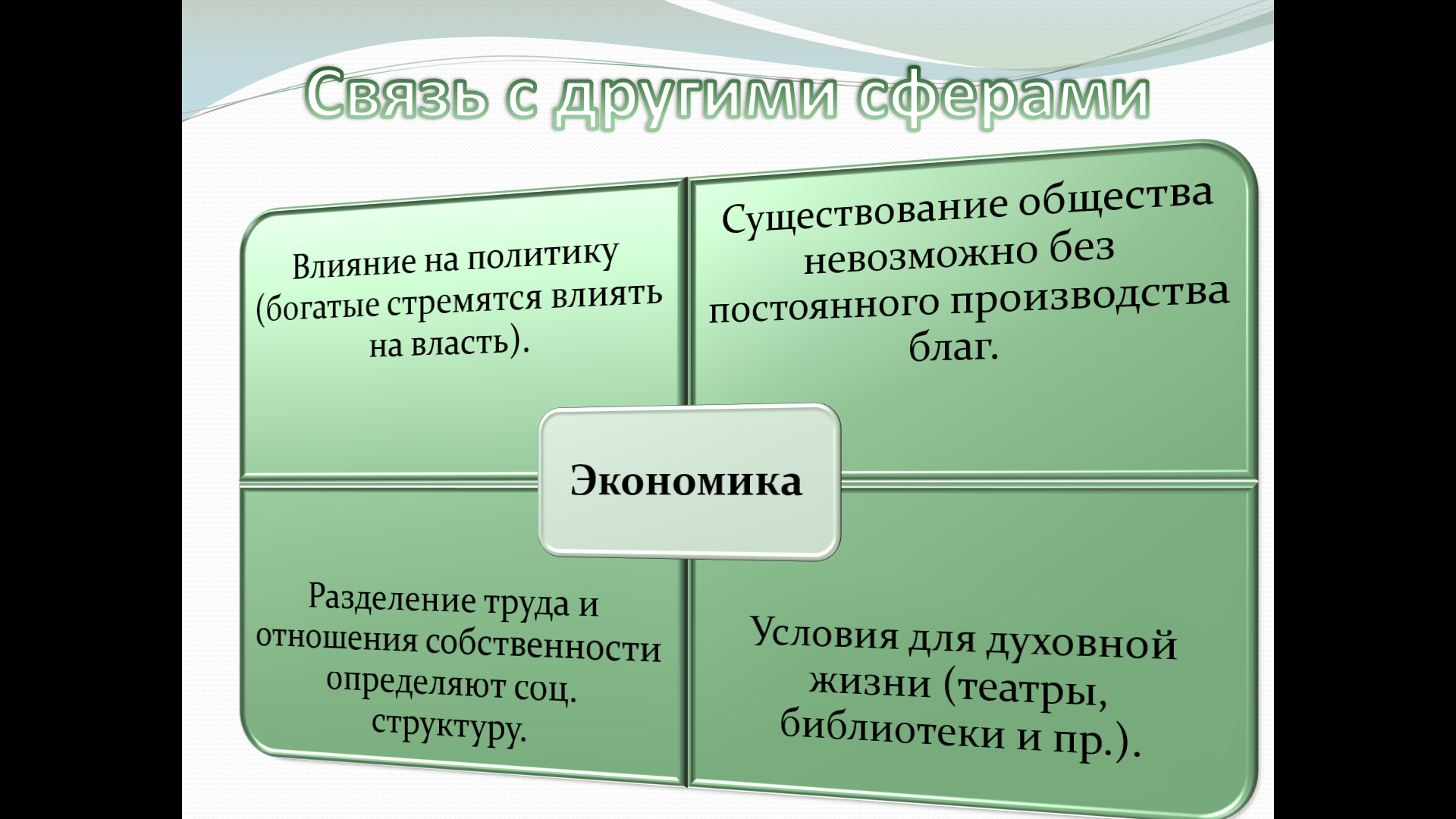 Связь с другими сферами

Влияние на политику (богатые стремятся влиять на власть).

Существование общества невозможно без постоянного производства благ.

Экономика

Разделение труда и отношения собственности определяют соц. структуру.

Условия для духовной жизни (театры, библиотеки и пр.).